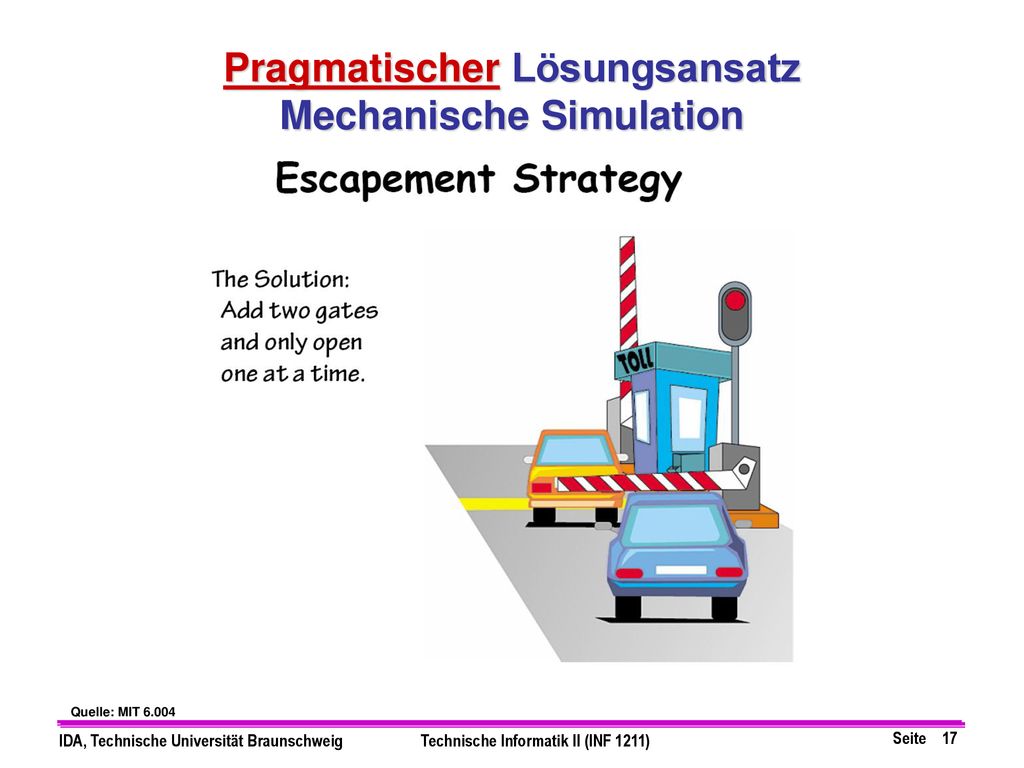 Pragmatischer Lösungsansatz
Mechanische Simulation

Escapement Strategy

The Solution:
Add two gates and only open one at a time.

TOLL

Quelle: MIT 6.004

IDA, Technische Universität Braunschweig

Technische Informatik II (INF 1211)

Seite 17